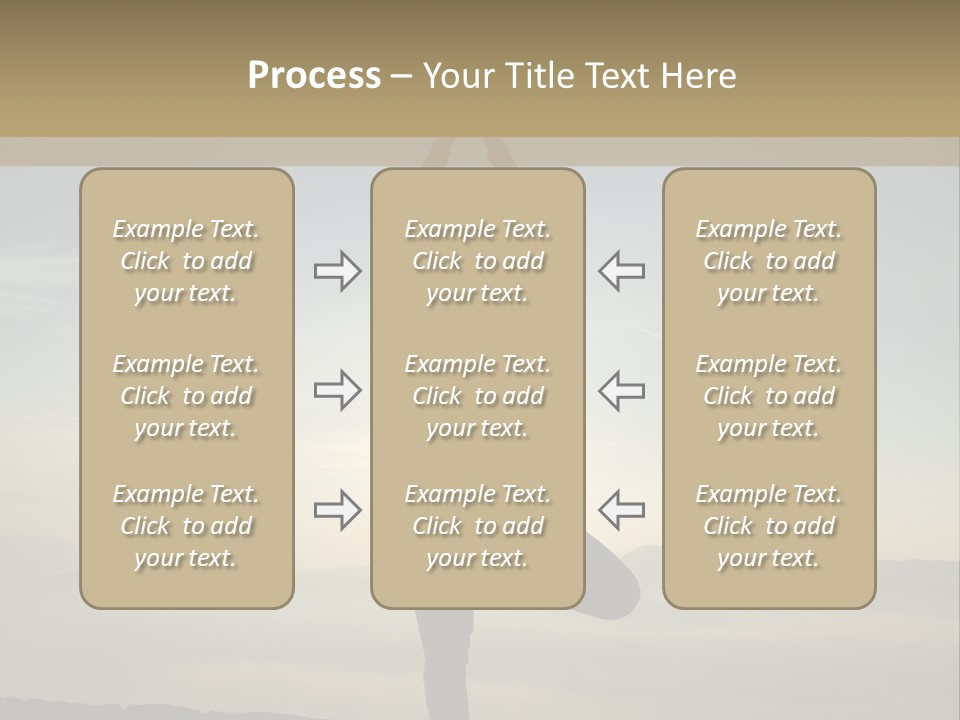 Process – Your Title Text Here

Example Text. Click to add your text.

Example Text. Click to add your text.

Example Text. Click to add your text.

Example Text. Click to add your text.

Example Text. Click to add your text.

Example Text. Click to add your text.

Example Text. Click to add your text.

Example Text. Click to add your text.

Example Text. Click to add your text.